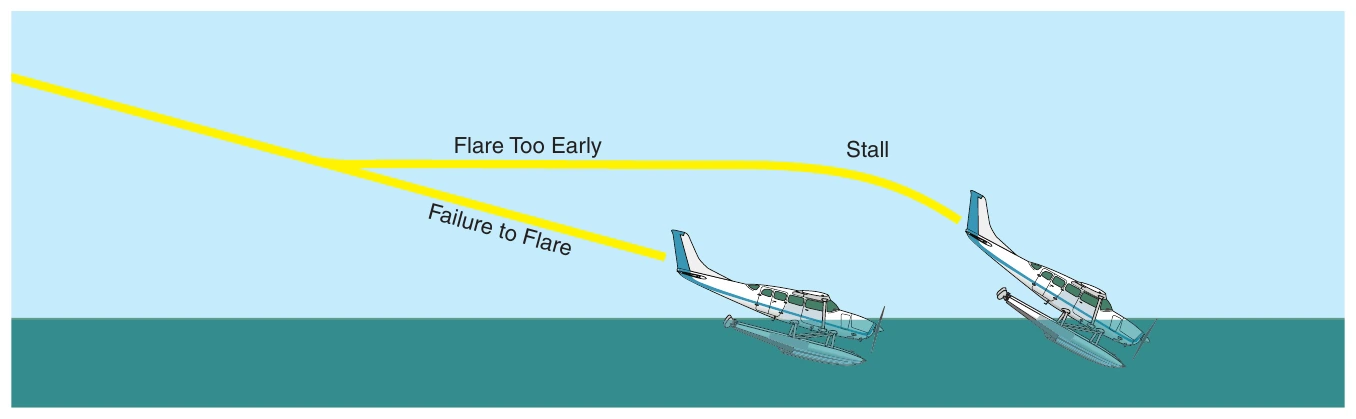 Flare Too Early
Stall
Failure to Flare